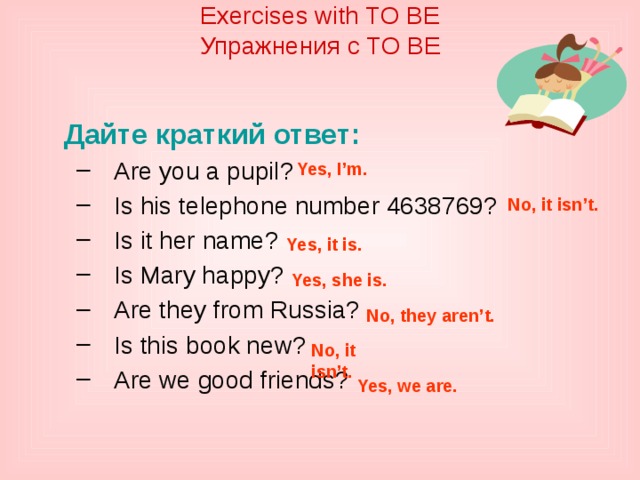 Exercises with TO BE
Упражнения с TO BE

Дайте краткий ответ:

– Are you a pupil? Yes, I'm.
– Is his telephone number 4638769? No, it isn't.
– Is it her name? Yes, it is.
– Is Mary happy? Yes, she is.
– Are they from Russia? No, they aren't.
– Is this book new? No, it isn't.
– Are we good friends? Yes, we are.